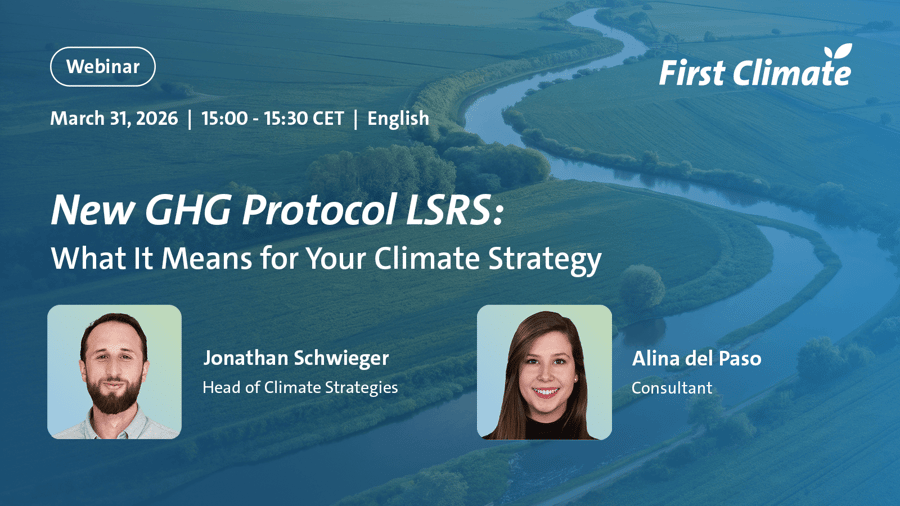 Webinar

First Climate

March 31, 2026 | 15:00 - 15:30 CET | English

New GHG Protocol LSRS:
What It Means for Your Climate Strategy

Jonathan Schwieger
Head of Climate Strategies

Alina del Paso
Consultant